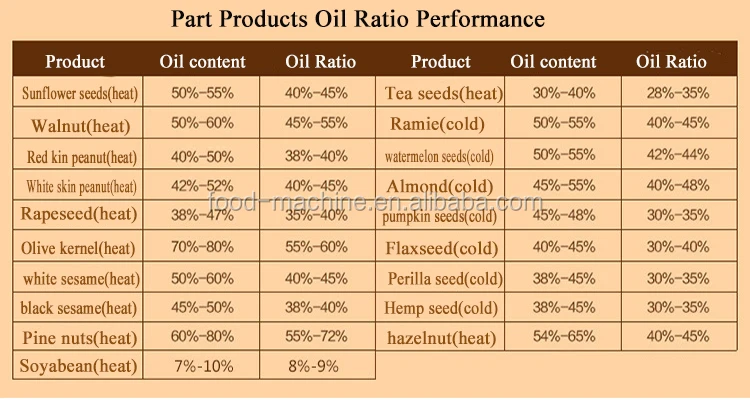 Part Products Oil Ratio Performance

| Product | Oil content | Oil Ratio | Product | Oil content | Oil Ratio |
|---|---|---|---|---|---|
| Sunflower seeds(heat) | 50%-55% | 40%-45% | Tea seeds(heat) | 30%-40% | 28%-35% |
| Walnut(heat) | 50%-60% | 45%-55% | Ramie(cold) | 50%-55% | 40%-45% |
| Red kin peanut(heat) | 40%-50% | 38%-40% | watermelon seeds(cold) | 50%-55% | 42%-44% |
| White skin peanut(heat) | 42%-52% | 40%-45% | Almond(cold) | 45%-55% | 40%-48% |
| Rapeseed(heat) | 38%-47% | 35%-40% | pumpkin seeds(cold) | 45%-48% | 30%-35% |
| Olive kernel(heat) | 70%-80% | 55%-60% | Flaxseed(cold) | 40%-45% | 30%-40% |
| white sesame(heat) | 50%-60% | 40%-45% | Perilla seed(cold) | 38%-45% | 30%-35% |
| black sesame(heat) | 45%-50% | 38%-40% | Hemp seed(cold) | 38%-45% | 30%-35% |
| Pine nuts(heat) | 60%-80% | 55%-72% | hazelnut(heat) | 54%-65% | 40%-45% |
| Soyabean(heat) | 7%-10% | 8%-9% | | | |

food-machine.en.alibaba.com